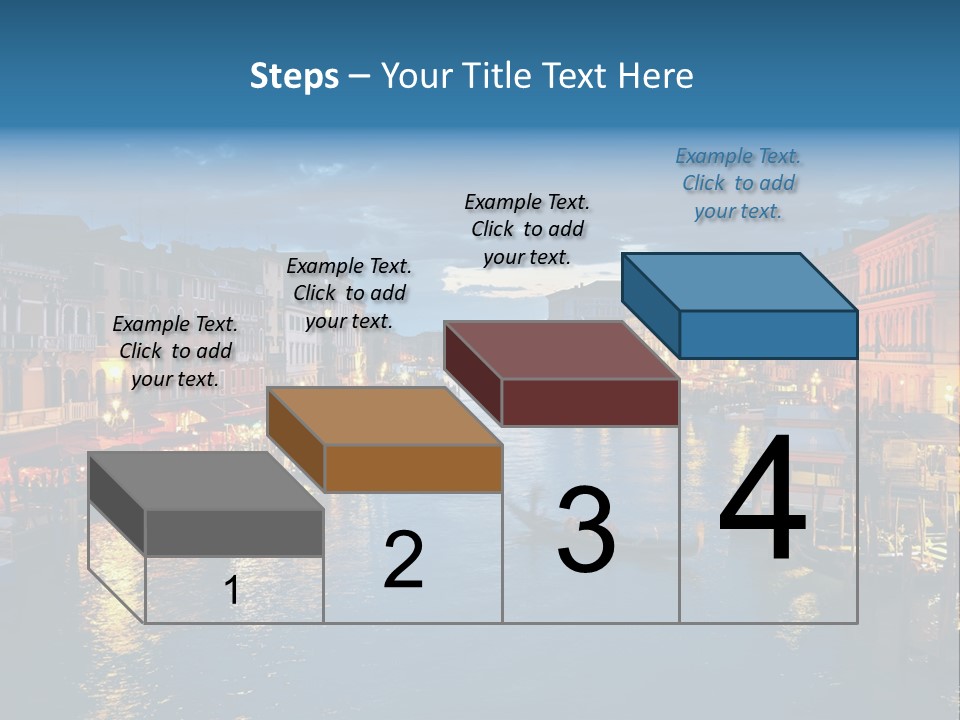 Steps – Your Title Text Here

Example Text. Click to add your text.

Example Text. Click to add your text.

Example Text. Click to add your text.

Example Text. Click to add your text.

1

2

3

4